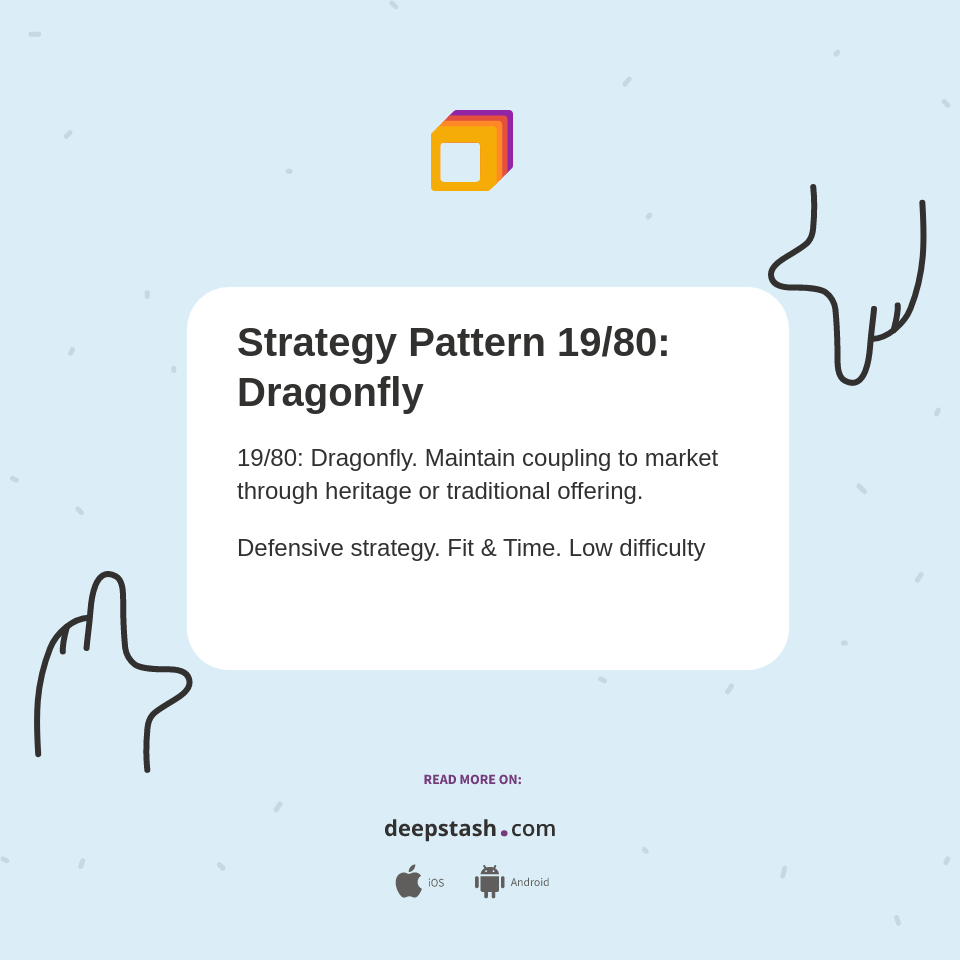 Strategy Pattern 19/80: Dragonfly

19/80: Dragonfly. Maintain coupling to market through heritage or traditional offering.

Defensive strategy. Fit & Time. Low difficulty

READ MORE ON:

deepstash.com

iOS Android